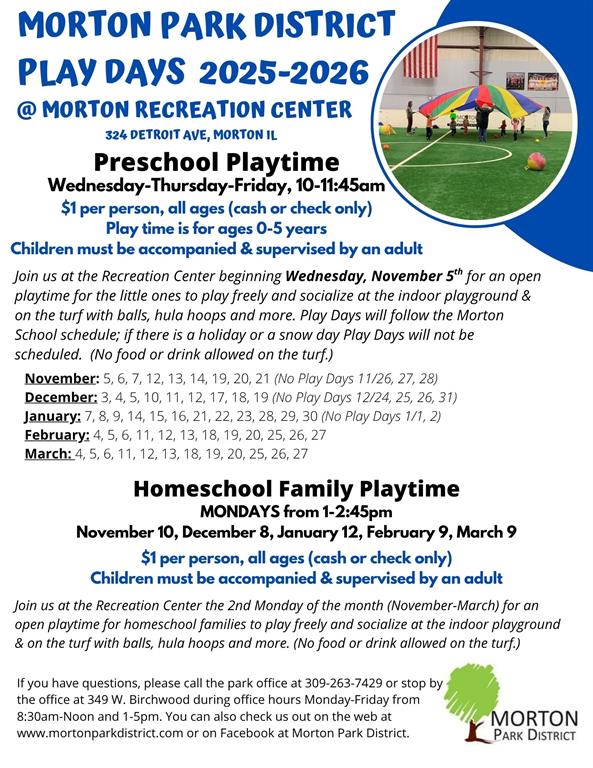 MORTON PARK DISTRICT
PLAY DAYS 2025-2026
@ MORTON RECREATION CENTER
324 DETROIT AVE, MORTON IL

Preschool Playtime
Wednesday-Thursday-Friday, 10-11:45am
$1 per person, all ages (cash or check only)
Play time is for ages 0-5 years
Children must be accompanied & supervised by an adult

Join us at the Recreation Center beginning Wednesday, November 5$^{th}$ for an open playtime for the little ones to play freely and socialize at the indoor playground & on the turf with balls, hula hoops and more. Play Days will follow the Morton School schedule; if there is a holiday or a snow day Play Days will not be scheduled. (No food or drink allowed on the turf.)

November: 5, 6, 7, 12, 13, 14, 19, 20, 21 (No Play Days 11/26, 27, 28)
December: 3, 4, 5, 10, 11, 12, 17, 18, 19 (No Play Days 12/24, 25, 26, 31)
January: 7, 8, 9, 14, 15, 16, 21, 22, 23, 28, 29, 30 (No Play Days 1/1, 2)
February: 4, 5, 6, 11, 12, 13, 18, 19, 20, 25, 26, 27
March: 4, 5, 6, 11, 12, 13, 18, 19, 20, 25, 26, 27

Homeschool Family Playtime
MONDAYS from 1-2:45pm
November 10, December 8, January 12, February 9, March 9
$1 per person, all ages (cash or check only)
Children must be accompanied & supervised by an adult

Join us at the Recreation Center the 2nd Monday of the month (November-March) for an open playtime for homeschool families to play freely and socialize at the indoor playground & on the turf with balls, hula hoops and more. (No food or drink allowed on the turf.)

If you have questions, please call the park office at 309-263-7429 or stop by the office at 349 W. Birchwood during office hours Monday-Friday from 8:30am-Noon and 1-5pm. You can also check us out on the web at www.mortonparkdistrict.com or on Facebook at Morton Park District.

MORTON
PARK DISTRICT